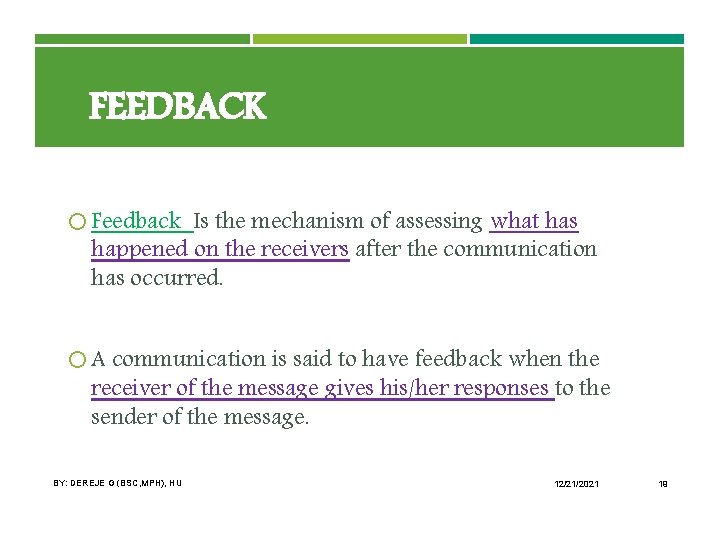 FEEDBACK

Feedback Is the mechanism of assessing what has happened on the receivers after the communication has occurred.

A communication is said to have feedback when the receiver of the message gives his/her responses to the sender of the message.

BY: DEREJE G (BSC,MPH), HU

12/21/2021

18